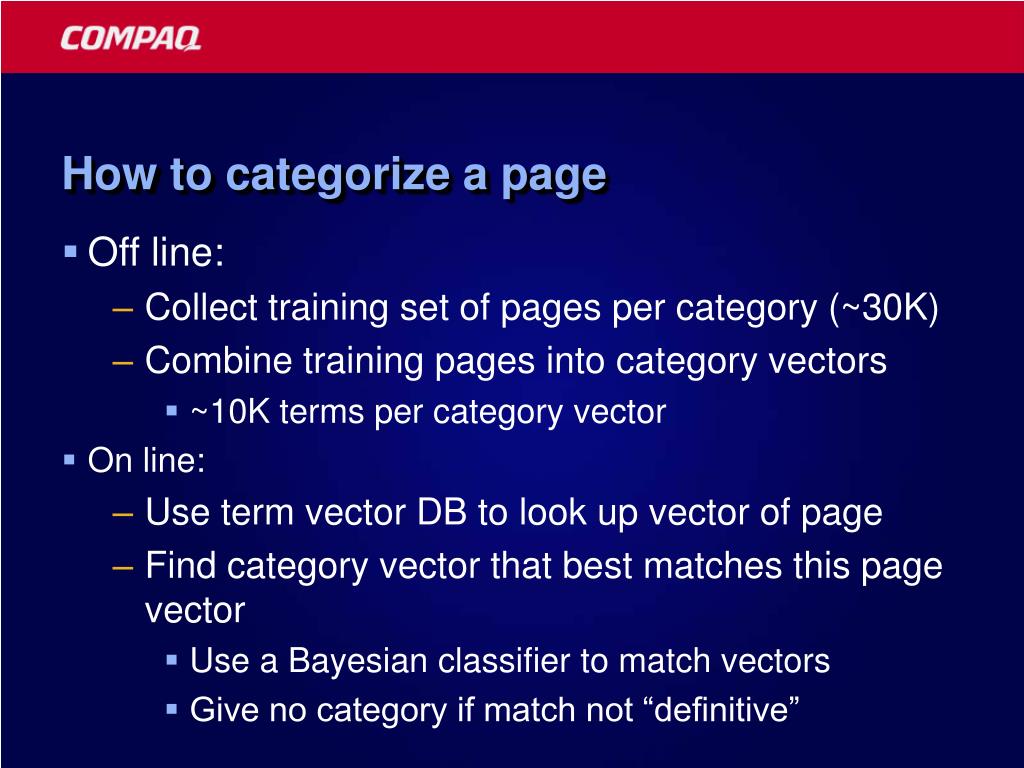 COMPAQ

How to categorize a page

▪ Off line:
– Collect training set of pages per category (~30K)
– Combine training pages into category vectors
▪ ~10K terms per category vector
▪ On line:
– Use term vector DB to look up vector of page
– Find category vector that best matches this page vector
▪ Use a Bayesian classifier to match vectors
▪ Give no category if match not “definitive”